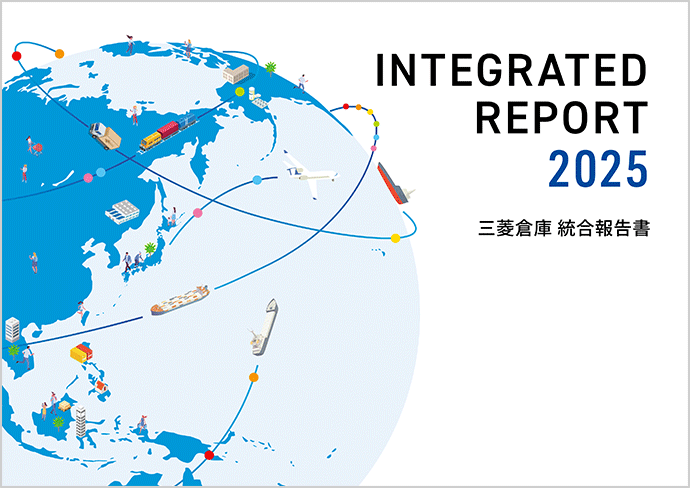 INTEGRATED REPORT 2025

三菱倉庫 統合報告書